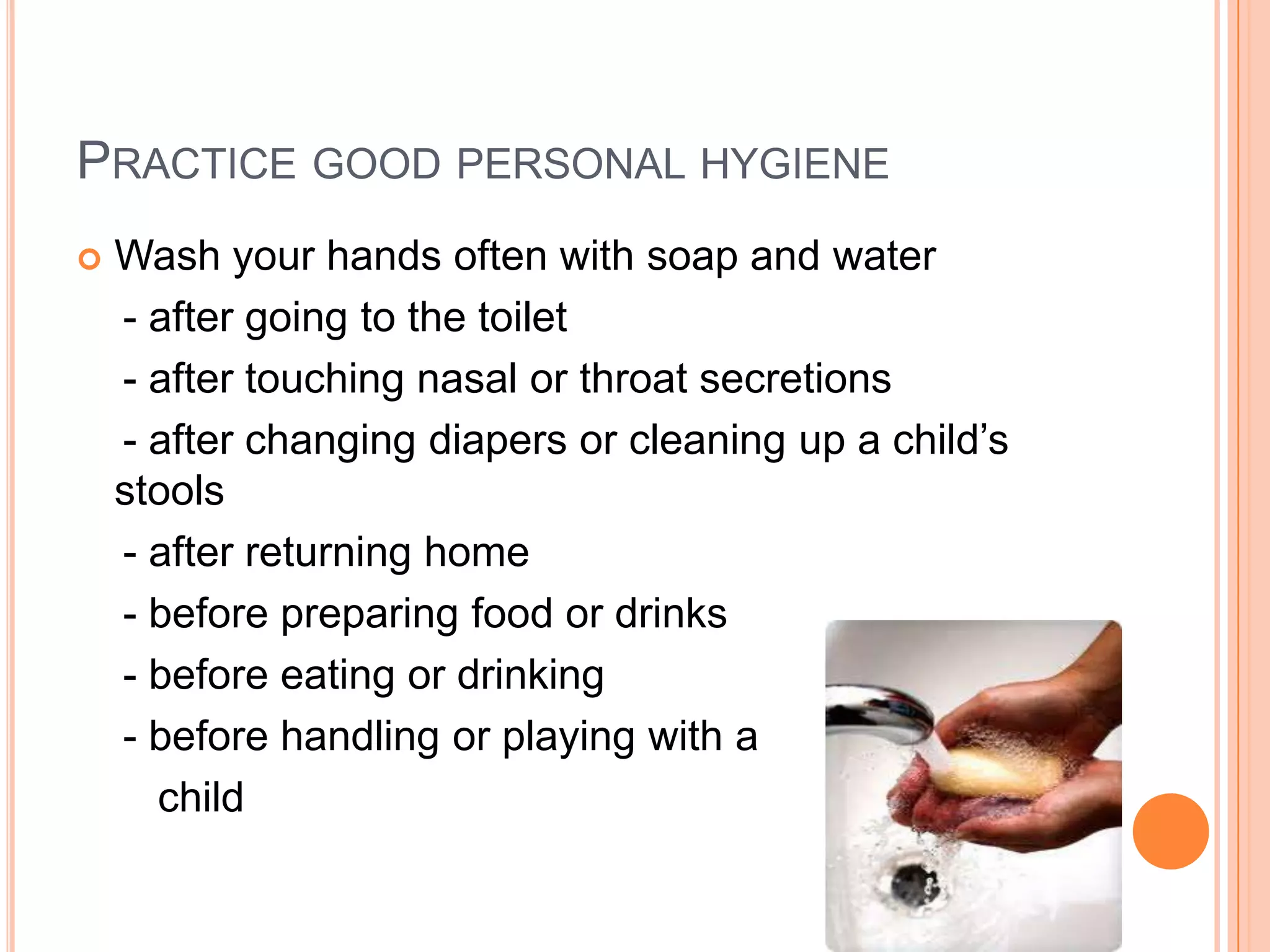 PRACTICE GOOD PERSONAL HYGIENE

Wash your hands often with soap and water

- after going to the toilet

- after touching nasal or throat secretions

- after changing diapers or cleaning up a child's stools

- after returning home

- before preparing food or drinks

- before eating or drinking

- before handling or playing with a child